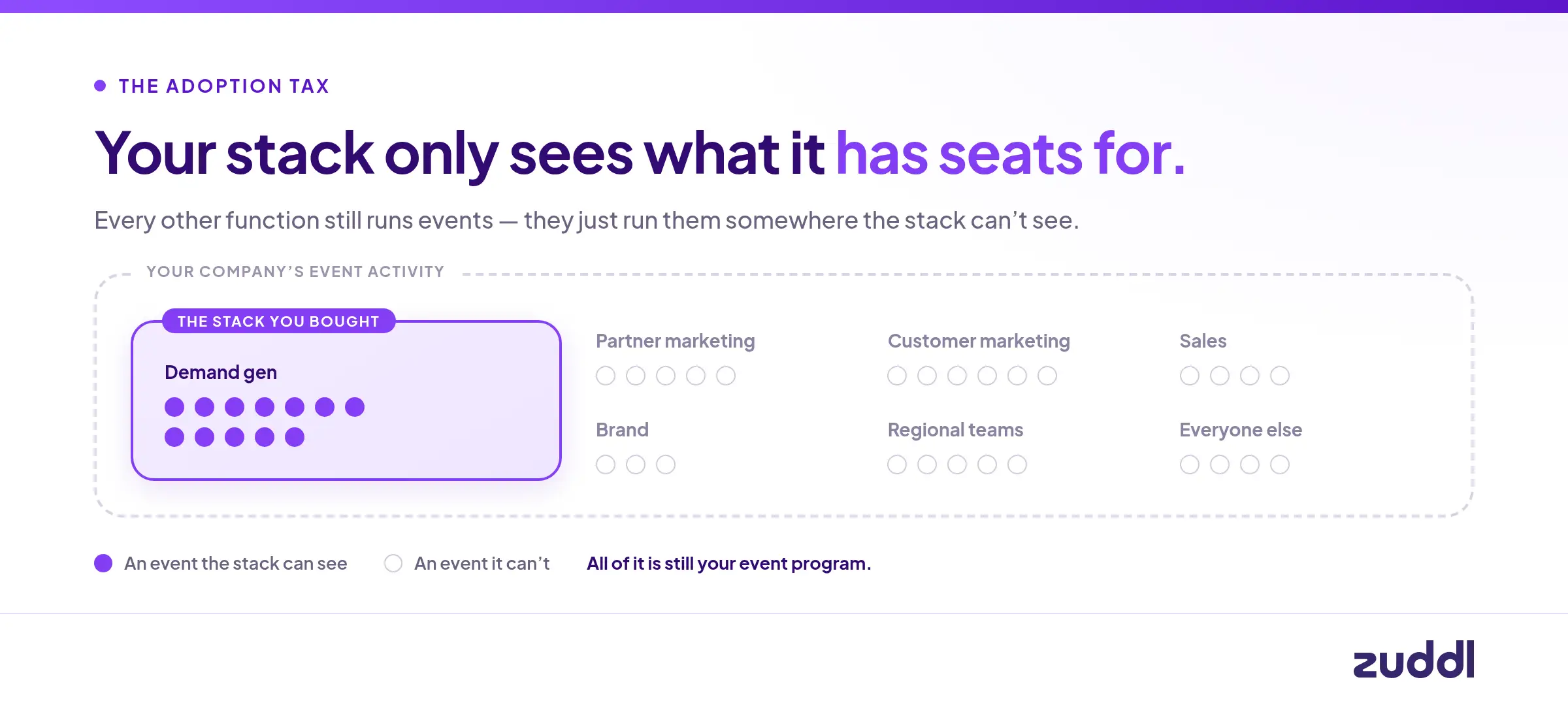 THE ADOPTION TAX

Your stack only sees what it has seats for.

Every other function still runs events — they just run them somewhere the stack can't see.

YOUR COMPANY'S EVENT ACTIVITY

THE STACK YOU BOUGHT

Demand gen

Partner marketing

Customer marketing

Sales

Brand

Regional teams

Everyone else

An event the stack can see

An event it can't

All of it is still your event program.

zuddl